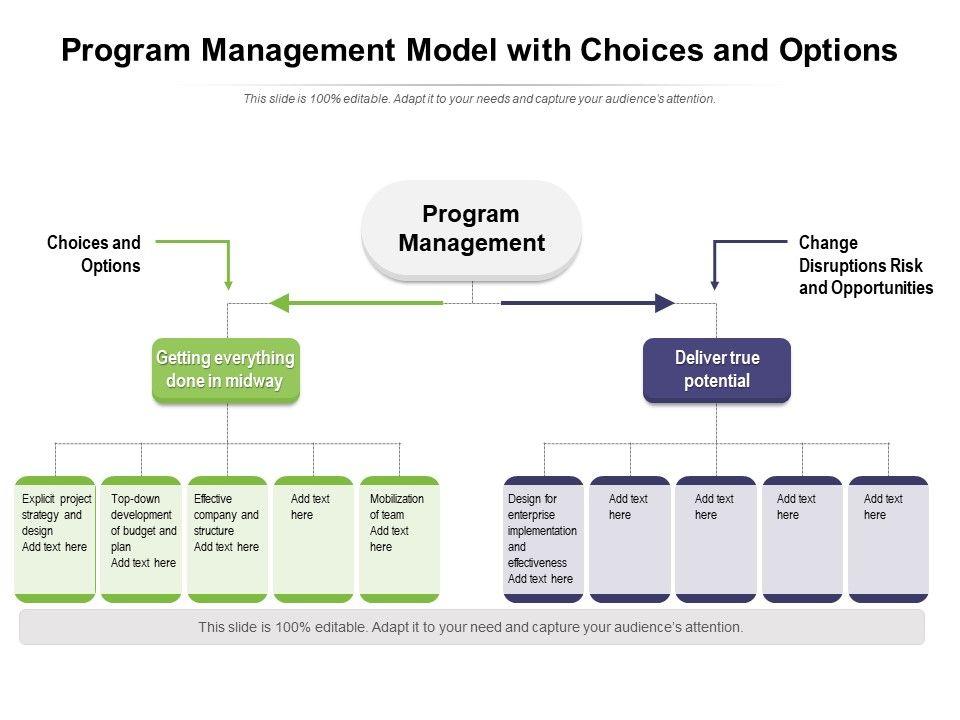 Program Management Model with Choices and Options

This slide is 100% editable. Adapt it to your needs and capture your audience's attention.

Program Management

Choices and Options

Change Disruptions Risk and Opportunities

Getting everything done in midway

Deliver true potential

Explicit project strategy and design
Add text here

Top-down development of budget and plan
Add text here

Effective company and structure
Add text here

Add text here

Mobilization of team
Add text here

Design for enterprise implementation and effectiveness
Add text here

Add text here

Add text here

Add text here

Add text here

This slide is 100% editable. Adapt it to your need and capture your audience's attention.